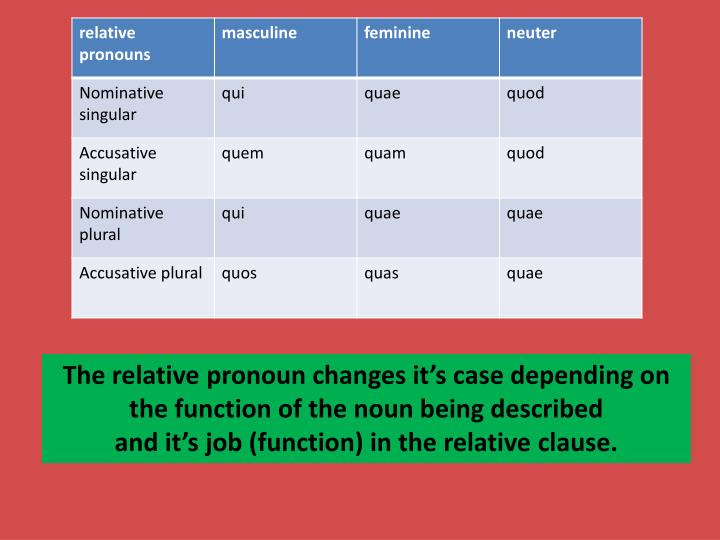 | relative pronouns | masculine | feminine | neuter |
|---|---|---|---|
| Nominative singular | qui | quae | quod |
| Accusative singular | quem | quam | quod |
| Nominative plural | qui | quae | quae |
| Accusative plural | quos | quas | quae |

The relative pronoun changes it’s case depending on the function of the noun being described and it’s job (function) in the relative clause.